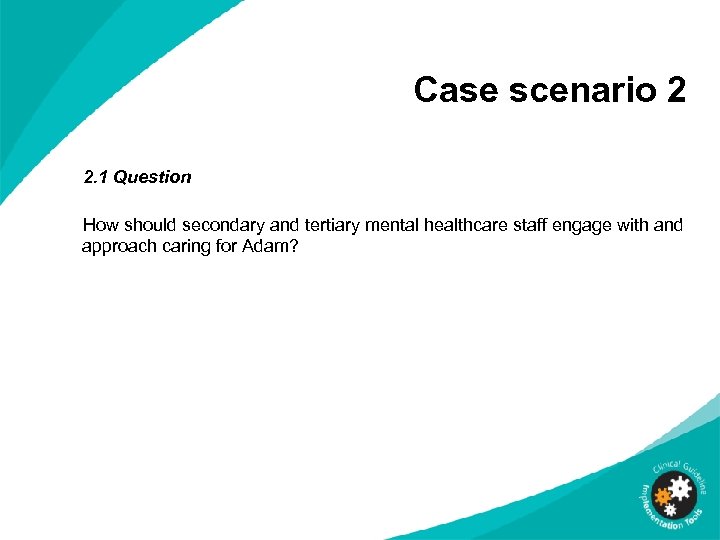 Case scenario 2

2.1 Question

How should secondary and tertiary mental healthcare staff engage with and approach caring for Adam?

Clinical Guideline Implementation Tools